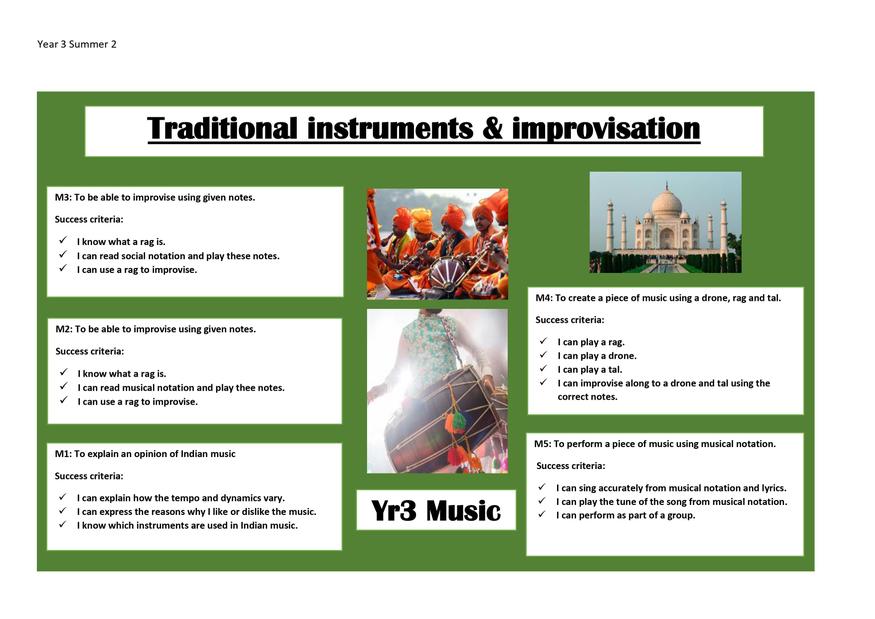 Year 3 Summer 2

Traditional instruments & improvisation

M3: To be able to improvise using given notes.

Success criteria:

✓ I know what a rag is.
✓ I can read social notation and play these notes.
✓ I can use a rag to improvise.

M2: To be able to improvise using given notes.

Success criteria:

✓ I know what a rag is.
✓ I can read musical notation and play thee notes.
✓ I can use a rag to improvise.

M1: To explain an opinion of Indian music

Success criteria:

✓ I can explain how the tempo and dynamics vary.
✓ I can express the reasons why I like or dislike the music.
✓ I know which instruments are used in Indian music.

Yr3 Music

M4: To create a piece of music using a drone, rag and tal.

Success criteria:

✓ I can play a rag.
✓ I can play a drone.
✓ I can play a tal.
✓ I can improvise along to a drone and tal using the correct notes.

M5: To perform a piece of music using musical notation.

Success criteria:

✓ I can sing accurately from musical notation and lyrics.
✓ I can play the tune of the song from musical notation.
✓ I can perform as part of a group.